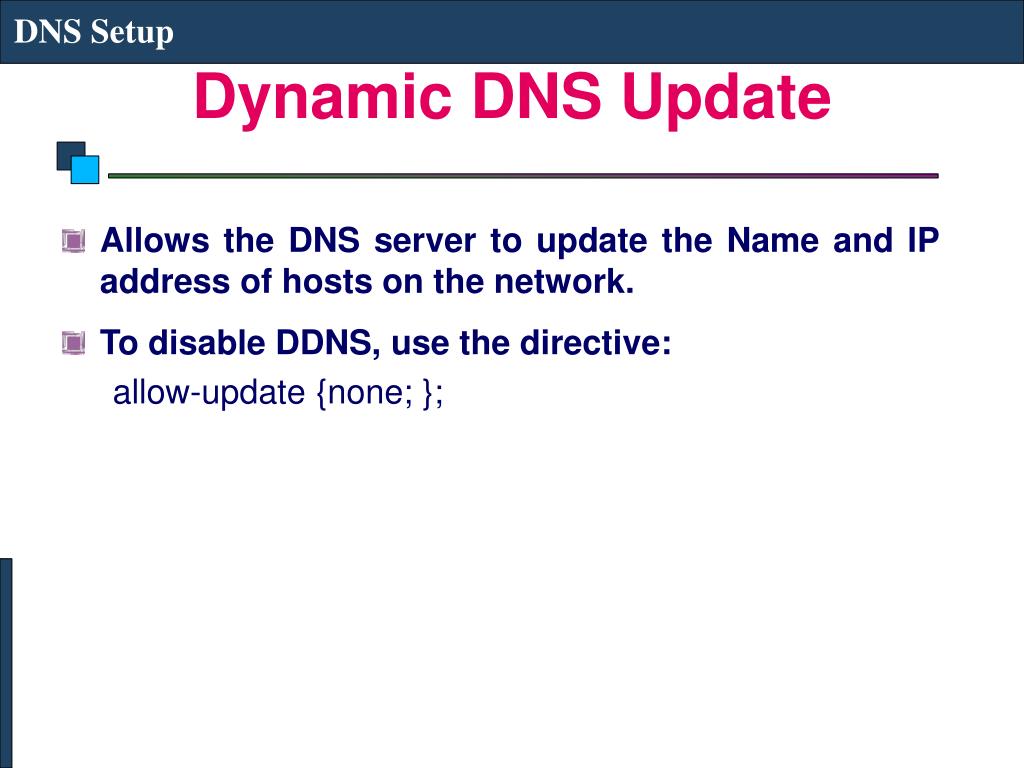 DNS Setup

Dynamic DNS Update

Allows the DNS server to update the Name and IP address of hosts on the network.

To disable DDNS, use the directive:
allow-update {none; };